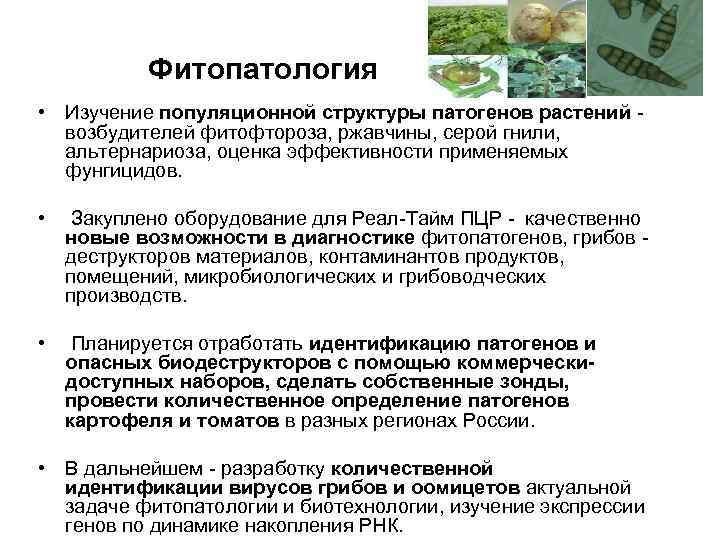 Фитопатология

• Изучение популяционной структуры патогенов растений - возбудителей фитофтороза, ржавчины, серой гнили, альтернариоза, оценка эффективности применяемых фунгицидов.

• Закуплено оборудование для Реал-Тайм ПЦР - качественно новые возможности в диагностике фитопатогенов, грибов - деструкторов материалов, контаминантов продуктов, помещений, микробиологических и грибоводческих производств.

• Планируется отработать идентификацию патогенов и опасных биодеструкторов с помощью коммерчески-доступных наборов, сделать собственные зонды, провести количественное определение патогенов картофеля и томатов в разных регионах России.

• В дальнейшем - разработку количественной идентификации вирусов грибов и оомицетов актуальной задаче фитопатологии и биотехнологии, изучение экспрессии генов по динамике накопления РНК.